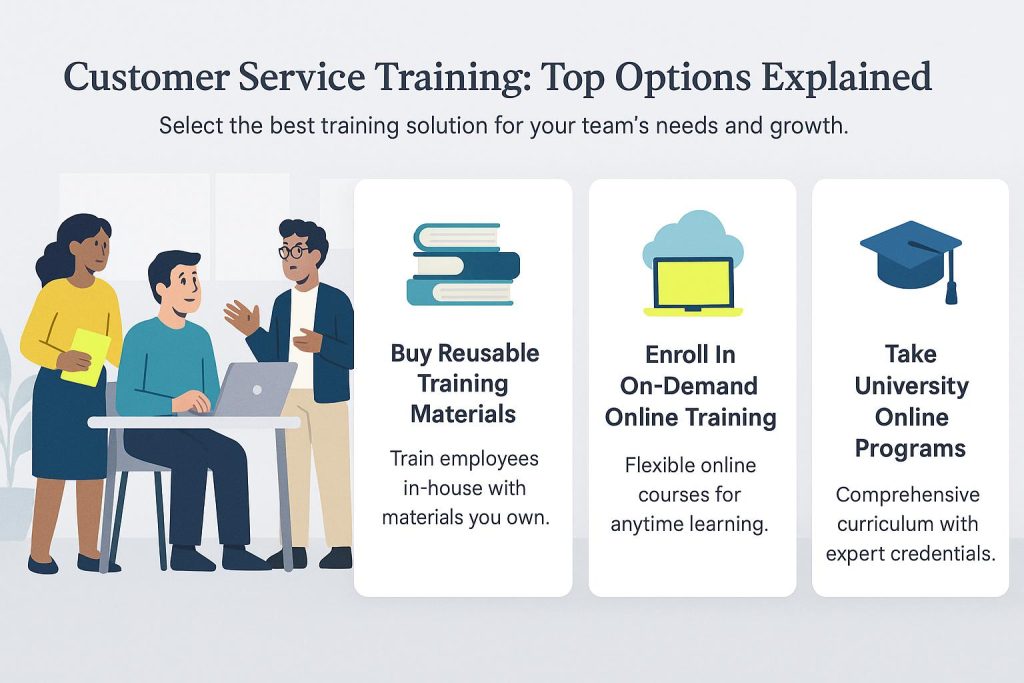 Customer Service Training: Top Options Explained

Select the best training solution for your team's needs and growth.

Buy Reusable Training Materials

Train employees in-house with materials you own.

Enroll In On-Demand Online Training

Flexible online courses for anytime learning.

Take University Online Programs

Comprehensive curriculum with expert credentials.